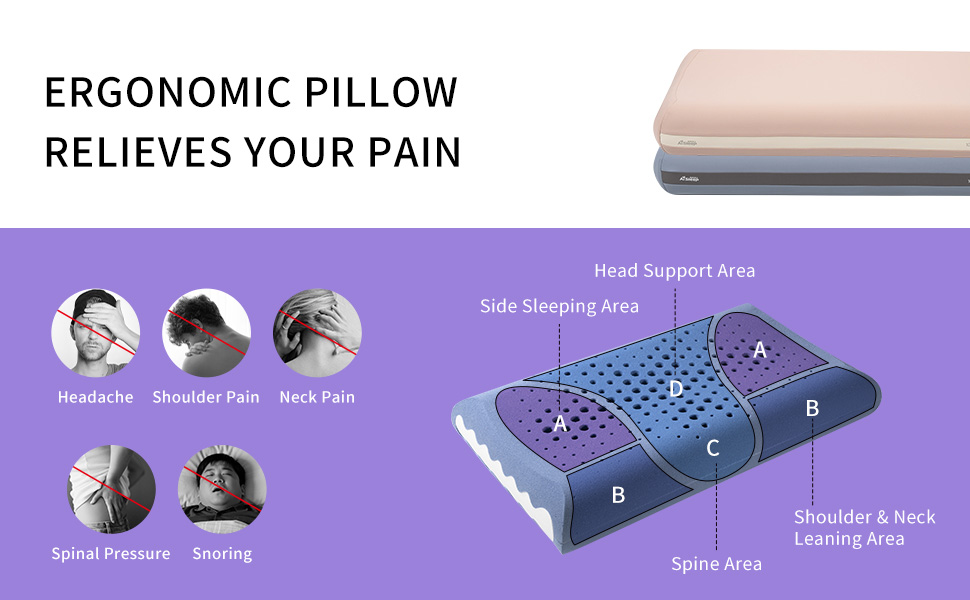 ERGONOMIC PILLOW
RELIEVES YOUR PAIN

Headache
Shoulder Pain
Neck Pain
Spinal Pressure
Snoring

Head Support Area
Side Sleeping Area
A
D
A
B
C
B
Shoulder & Neck Leaning Area
Spine Area